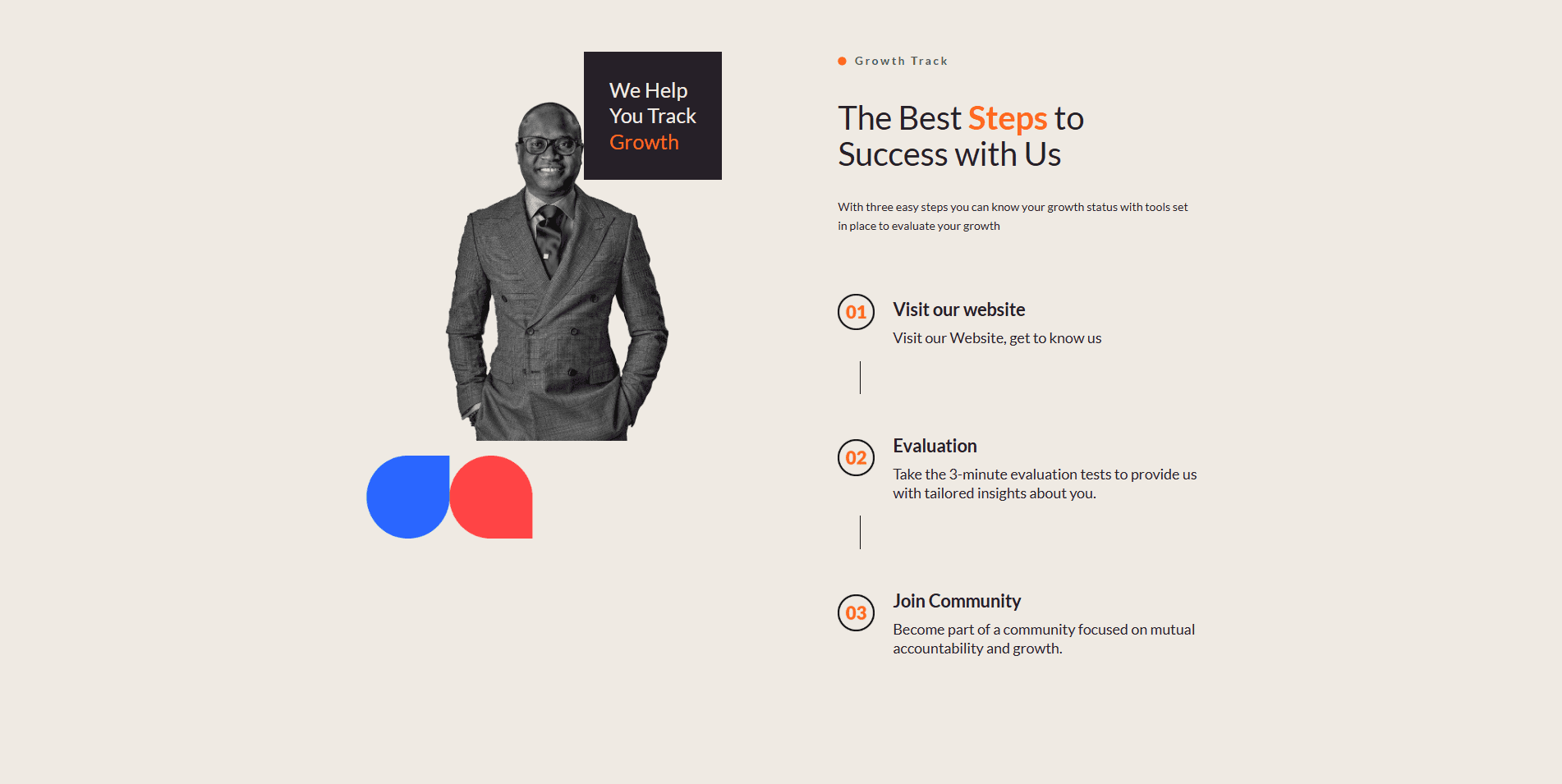 We Help You Track Growth

Growth Track

The Best Steps to Success with Us

With three easy steps you can know your growth status with tools set in place to evaluate your growth

01

Visit our website

Visit our Website, get to know us

02

Evaluation

Take the 3-minute evaluation tests to provide us with tailored insights about you.

03

Join Community

Become part of a community focused on mutual accountability and growth.